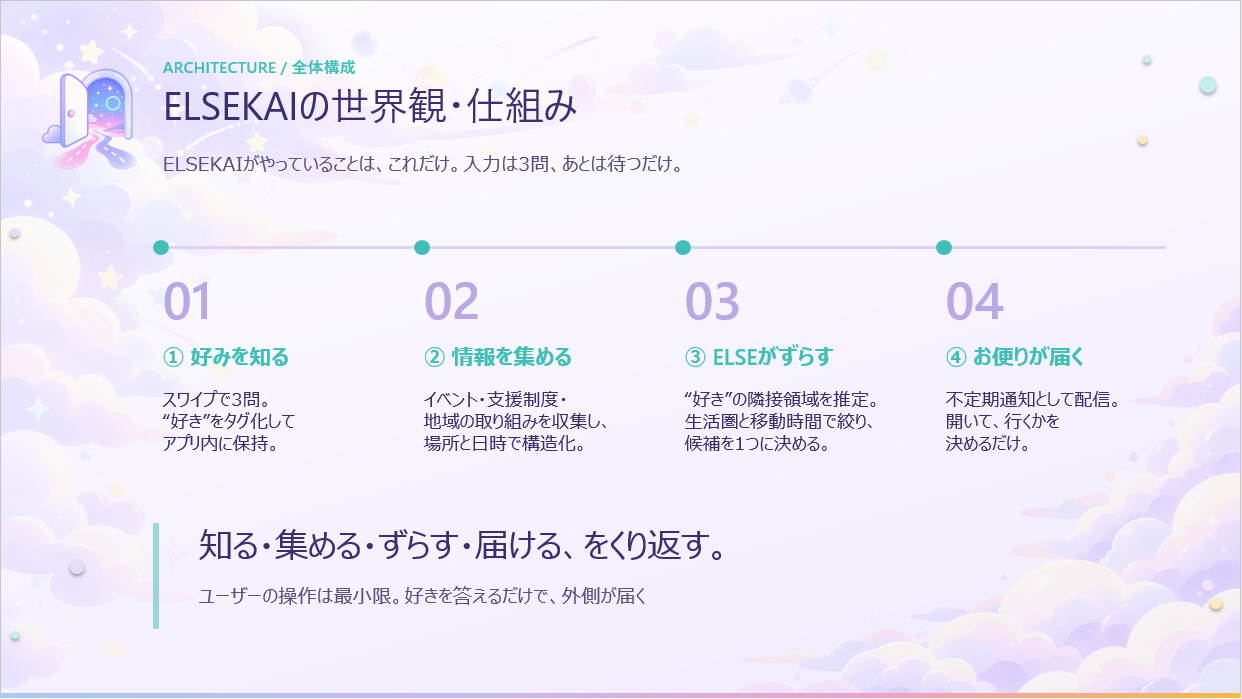 ARCHITECTURE / 全体構成

ELSEKAIの世界観・仕組み

ELSEKAIがやっていることは、これだけ。入力は3問、あとは待つだけ。

01

① 好みを知る

スワイプで3問。
“好き”をタグ化して
アプリ内に保持。

02

② 情報を集める

イベント・支援制度・
地域の取り組みを収集し、
場所と日時で構造化。

03

③ ELSEがずらす

“好き”の隣接領域を推定。
生活圏と移動時間で絞り、
候補を1つに決める。

04

④ お便りが届く

不定期通知として配信。
開いて、行くかを
決めるだけ。

知る・集める・ずらす・届ける、をくり返す。

ユーザーの操作は最小限。好きを答えるだけで、外側が届く